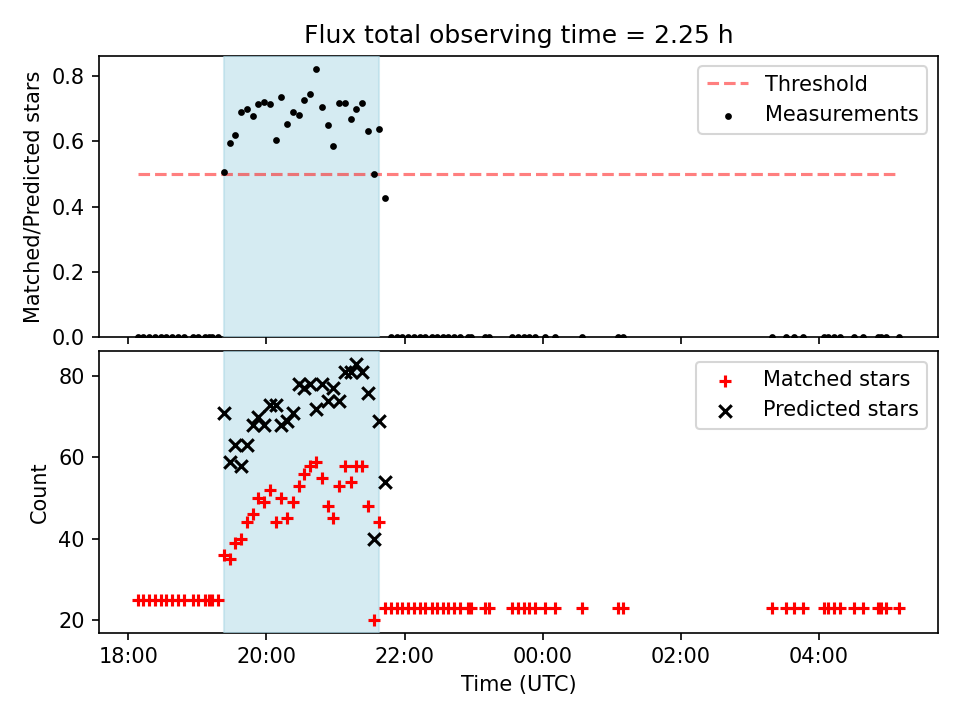 Flux total observing time = 2.25 h

Matched/Predicted stars

0.8
0.6
0.4
0.2
0.0

Threshold
Measurements

Count

80
60
40
20

Matched stars
Predicted stars

18:00
20:00
22:00
00:00
02:00
04:00

Time (UTC)